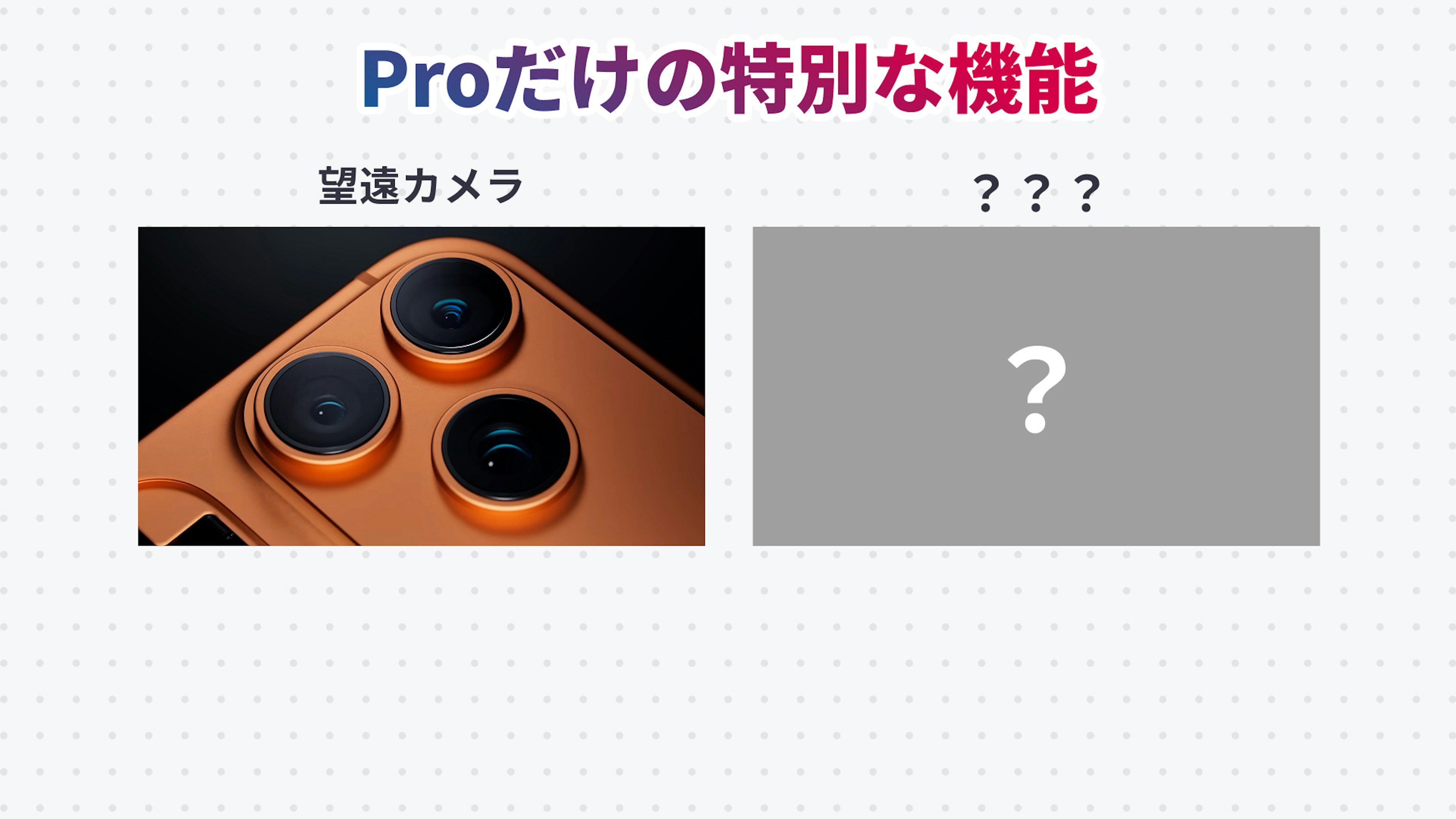 Proだけの特別な機能

望遠カメラ

？？？

?